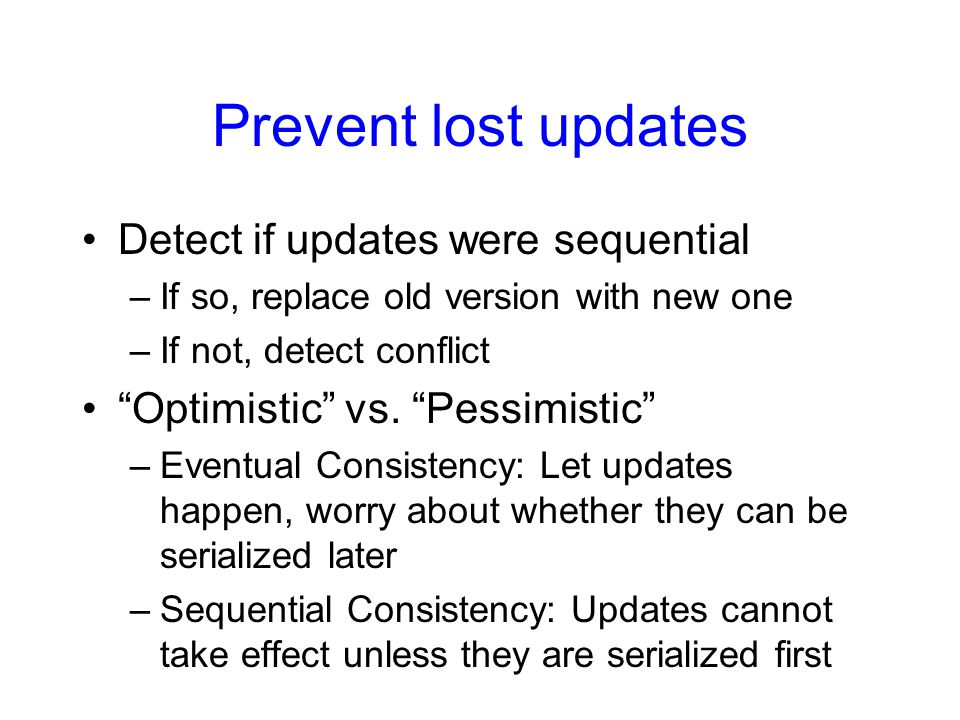 Prevent lost updates

• Detect if updates were sequential
– If so, replace old version with new one
– If not, detect conflict

• “Optimistic” vs. “Pessimistic”
– Eventual Consistency: Let updates happen, worry about whether they can be serialized later
– Sequential Consistency: Updates cannot take effect unless they are serialized first